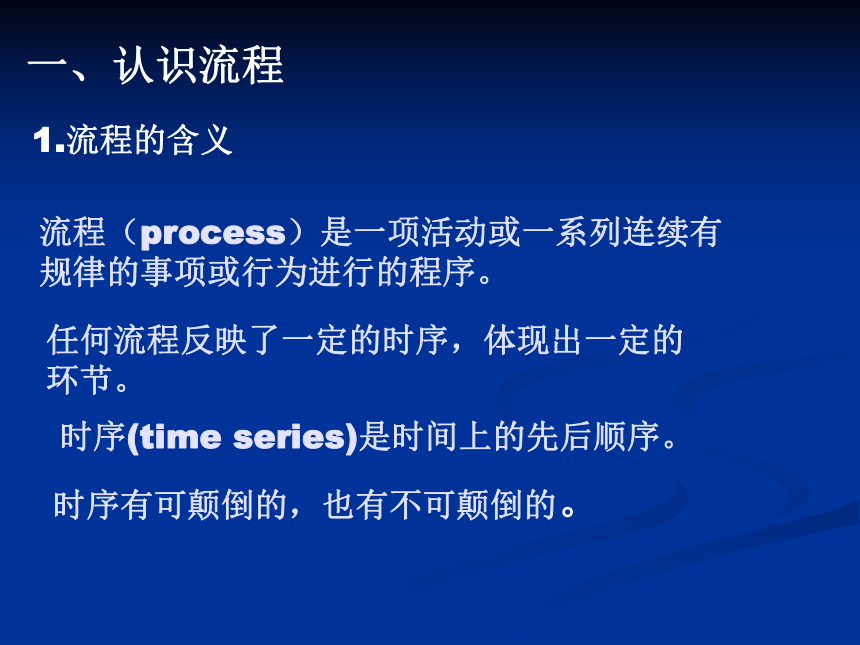 一、认识流程

1.流程的含义

流程（process）是一项活动或一系列连续有规律的事项或行为进行的程序。

任何流程反映了一定的时序，体现出一定的环节。

时序(time series)是时间上的先后顺序。

时序有可颠倒的，也有不可颠倒的。